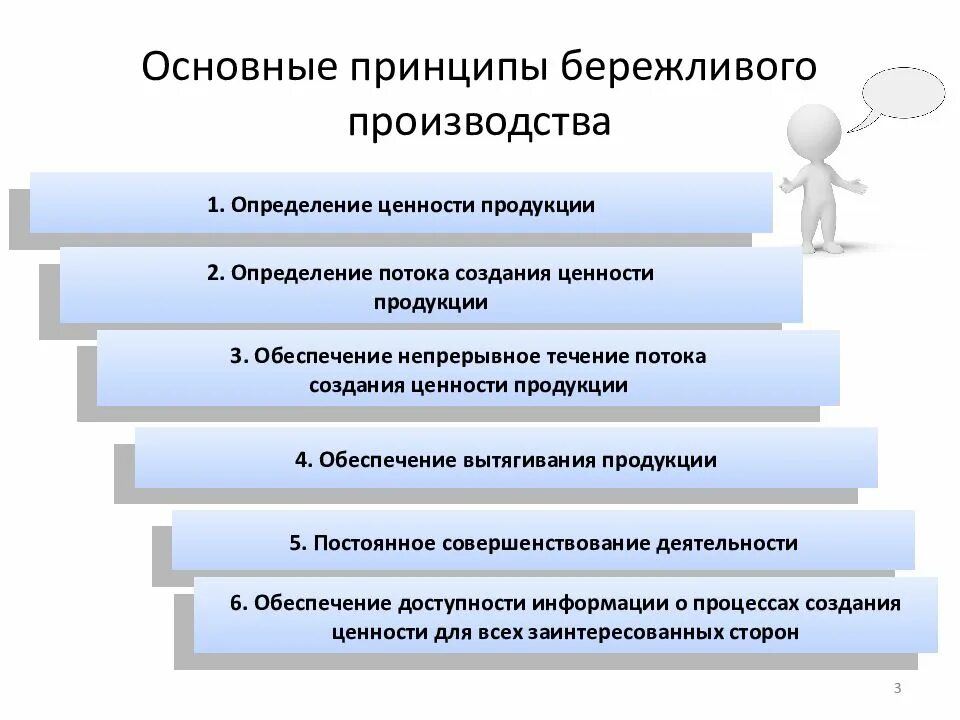 Основные принципы бережливого производства

1. Определение ценности продукции

2. Определение потока создания ценности продукции

3. Обеспечение непрерывное течение потока создания ценности продукции

4. Обеспечение вытягивания продукции

5. Постоянное совершенствование деятельности

6. Обеспечение доступности информации о процессах создания ценности для всех заинтересованных сторон

3